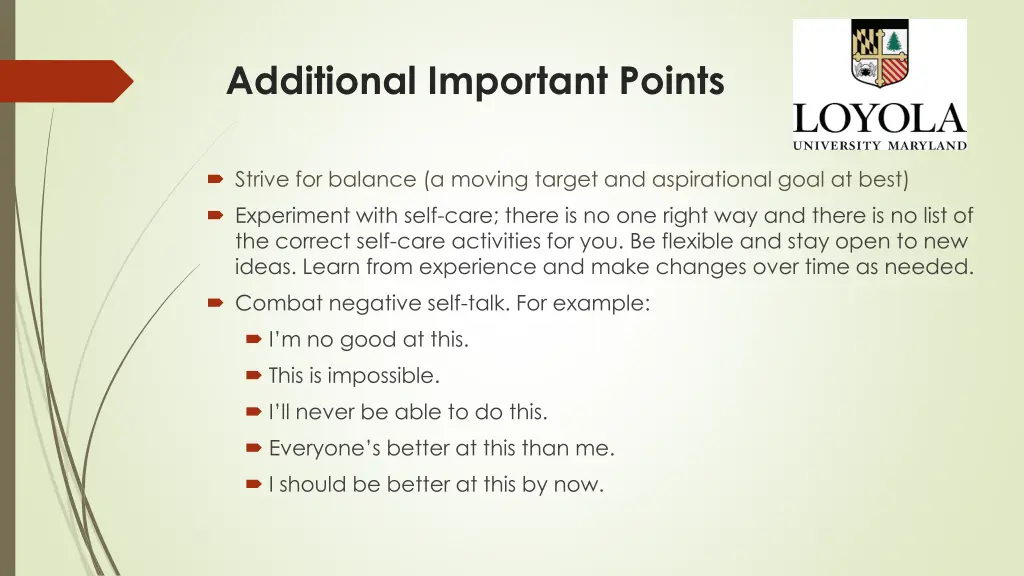 Additional Important Points

LOYOLA
UNIVERSITY MARYLAND

Strive for balance (a moving target and aspirational goal at best)

Experiment with self-care; there is no one right way and there is no list of the correct self-care activities for you. Be flexible and stay open to new ideas. Learn from experience and make changes over time as needed.

Combat negative self-talk. For example:

I'm no good at this.

This is impossible.

I'll never be able to do this.

Everyone's better at this than me.

I should be better at this by now.